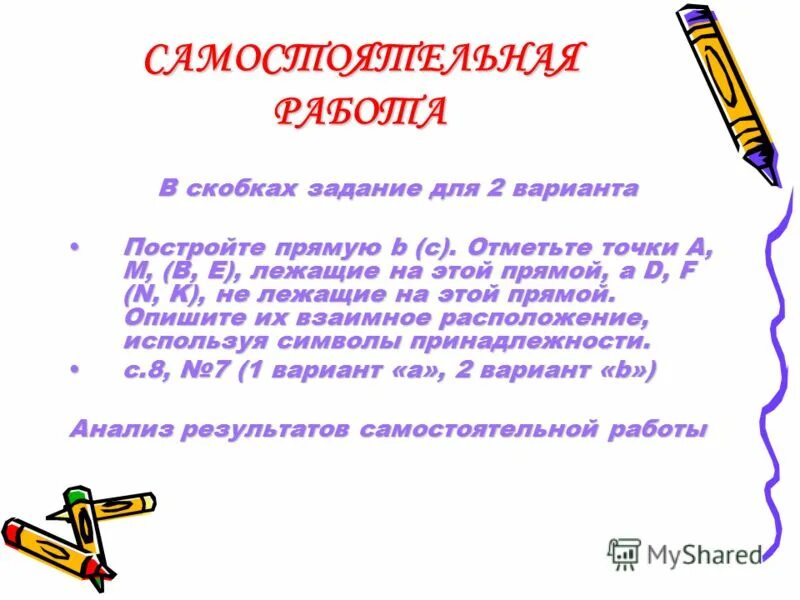 САМОСТОЯТЕЛЬНАЯ РАБОТА

В скобках задание для 2 варианта

• Постройте прямую b (c). Отметьте точки A, M, (B, E), лежащие на этой прямой, а D, F (N, K), не лежащие на этой прямой. Опишите их взаимное расположение, используя символы принадлежности.
• с.8, №7 (1 вариант «а», 2 вариант «b»)

Анализ результатов самостоятельной работы

MyShared